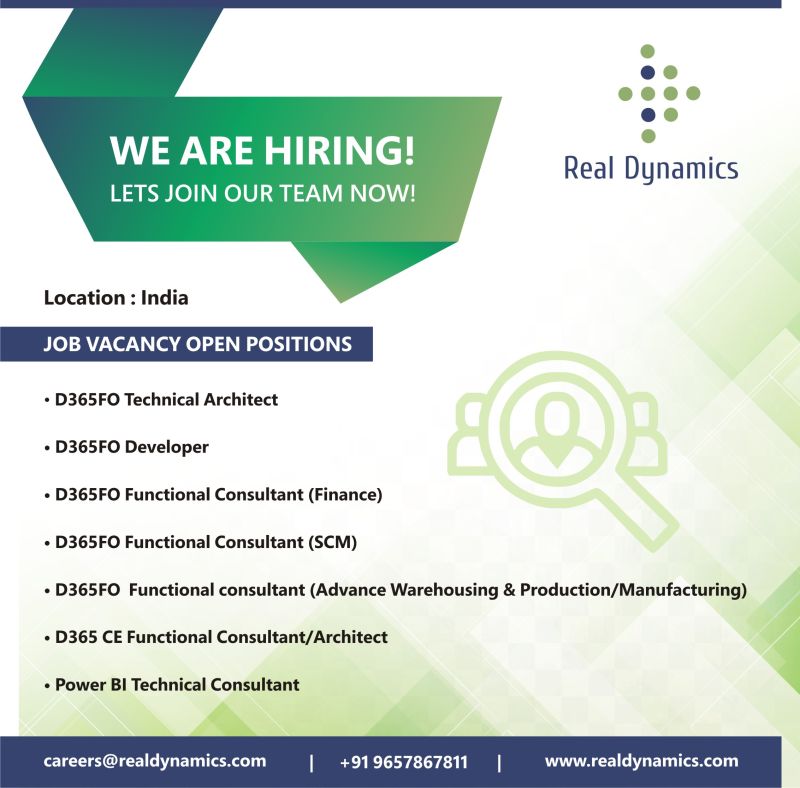 WE ARE HIRING!
LETS JOIN OUR TEAM NOW!

Real Dynamics

Location : India

JOB VACANCY OPEN POSITIONS

• D365FO Technical Architect

• D365FO Developer

• D365FO Functional Consultant (Finance)

• D365FO Functional Consultant (SCM)

• D365FO Functional consultant (Advance Warehousing & Production/Manufacturing)

• D365 CE Functional Consultant/Architect

• Power BI Technical Consultant

careers@realdynamics.com | +91 9657867811 | www.realdynamics.com